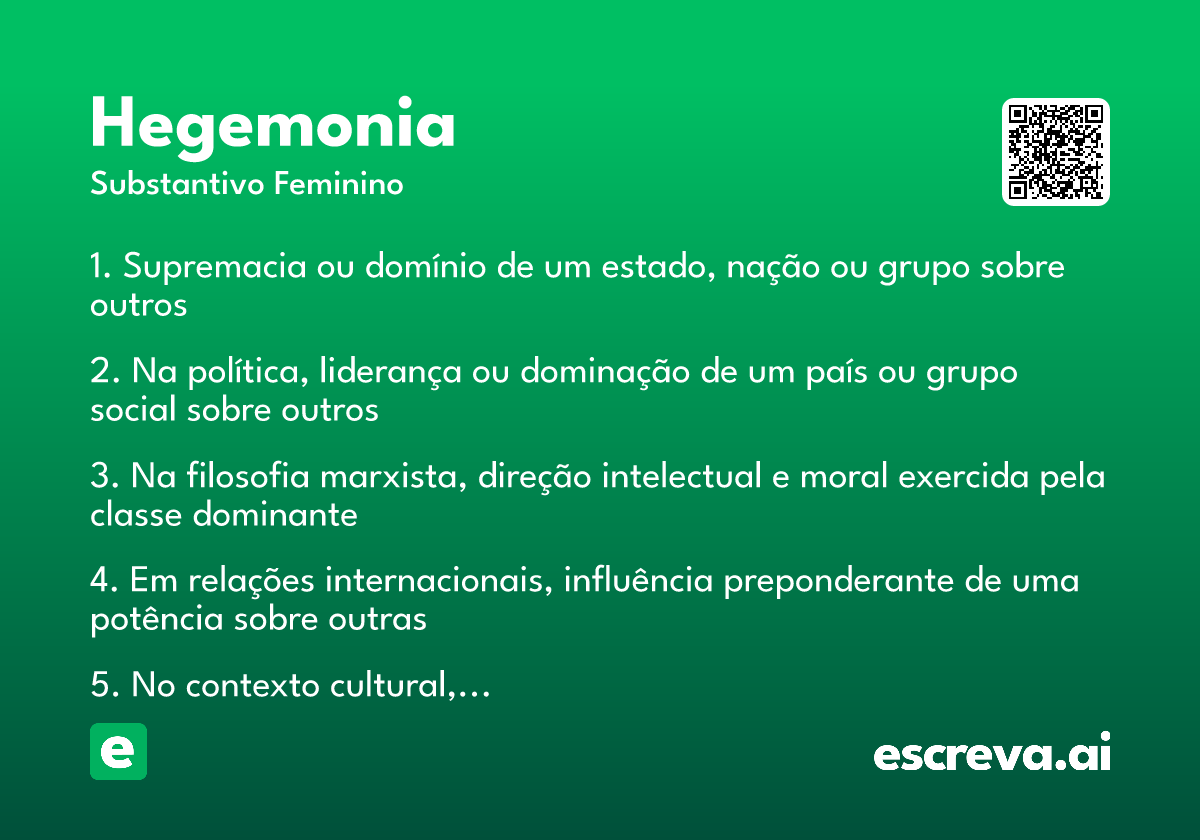 Hegemonia
Substantivo Feminino

1. Supremacia ou domínio de um estado, nação ou grupo sobre outros

2. Na política, liderança ou dominação de um país ou grupo social sobre outros

3. Na filosofia marxista, direção intelectual e moral exercida pela classe dominante

4. Em relações internacionais, influência preponderante de uma potência sobre outras

5. No contexto cultural,...

e

escreva.ai